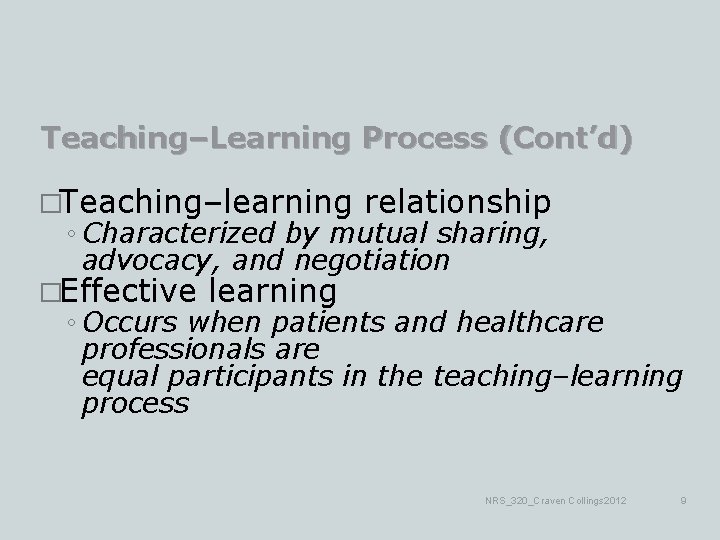 Teaching–Learning Process (Cont'd)

□Teaching–learning relationship
◦ Characterized by mutual sharing, advocacy, and negotiation
□Effective learning
◦ Occurs when patients and healthcare professionals are
equal participants in the teaching–learning process

NRS_320_Craven Collings2012

9